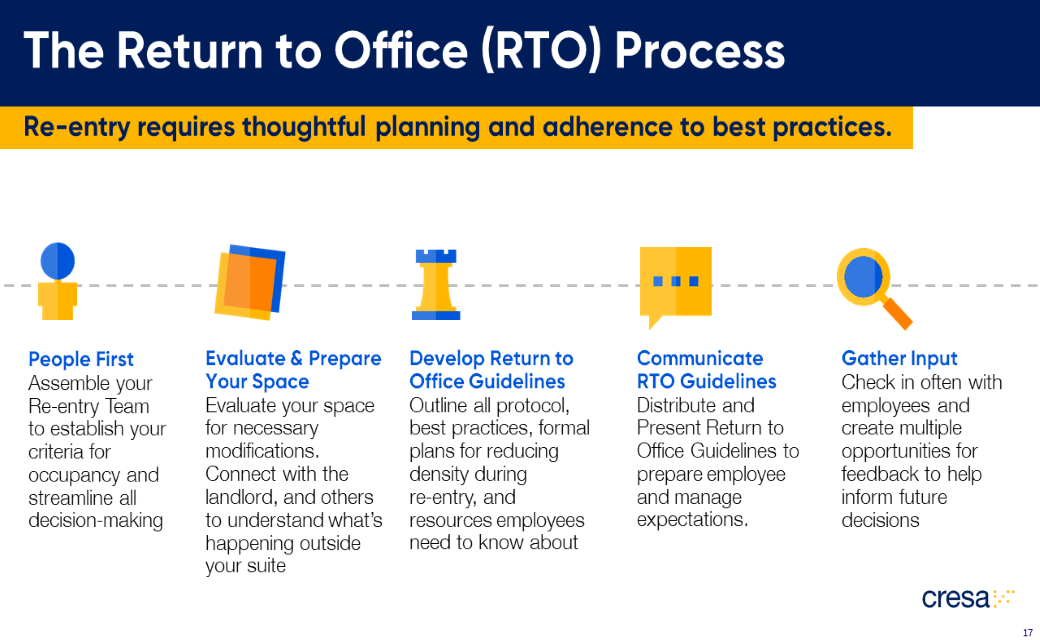 The Return to Office (RTO) Process

Re-entry requires thoughtful planning and adherence to best practices.

People First
Assemble your Re-entry Team to establish your criteria for occupancy and streamline all decision-making

Evaluate & Prepare Your Space
Evaluate your space for necessary modifications. Connect with the landlord, and others to understand what's happening outside your suite

Develop Return to Office Guidelines
Outline all protocol, best practices, formal plans for reducing density during re-entry, and resources employees need to know about

Communicate RTO Guidelines
Distribute and Present Return to Office Guidelines to prepare employee and manage expectations.

Gather Input
Check in often with employees and create multiple opportunities for feedback to help inform future decisions

cresa

17